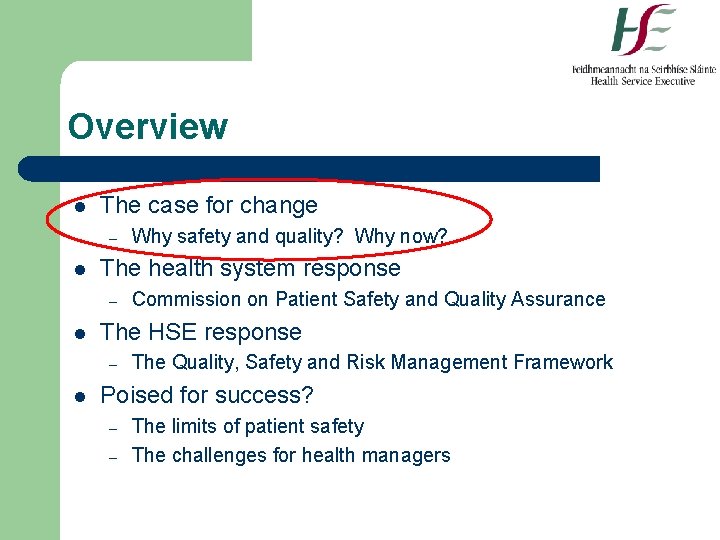 HSE
Feidhmeannacht na Seirbhíse Sláinte
Health Service Executive

Overview

• The case for change
- Why safety and quality? Why now?
• The health system response
- Commission on Patient Safety and Quality Assurance
• The HSE response
- The Quality, Safety and Risk Management Framework
• Poised for success?
- The limits of patient safety
- The challenges for health managers